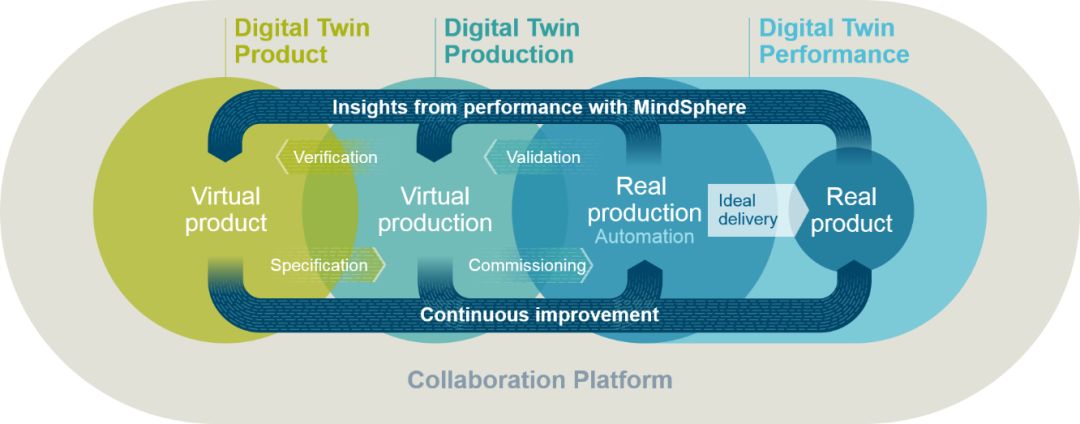 Digital Twin Product

Digital Twin Production

Digital Twin Performance

Insights from performance with MindSphere

Verification

Validation

Virtual product

Virtual production

Real production
Automation

Ideal delivery

Real product

Specification

Commissioning

Continuous improvement

Collaboration Platform